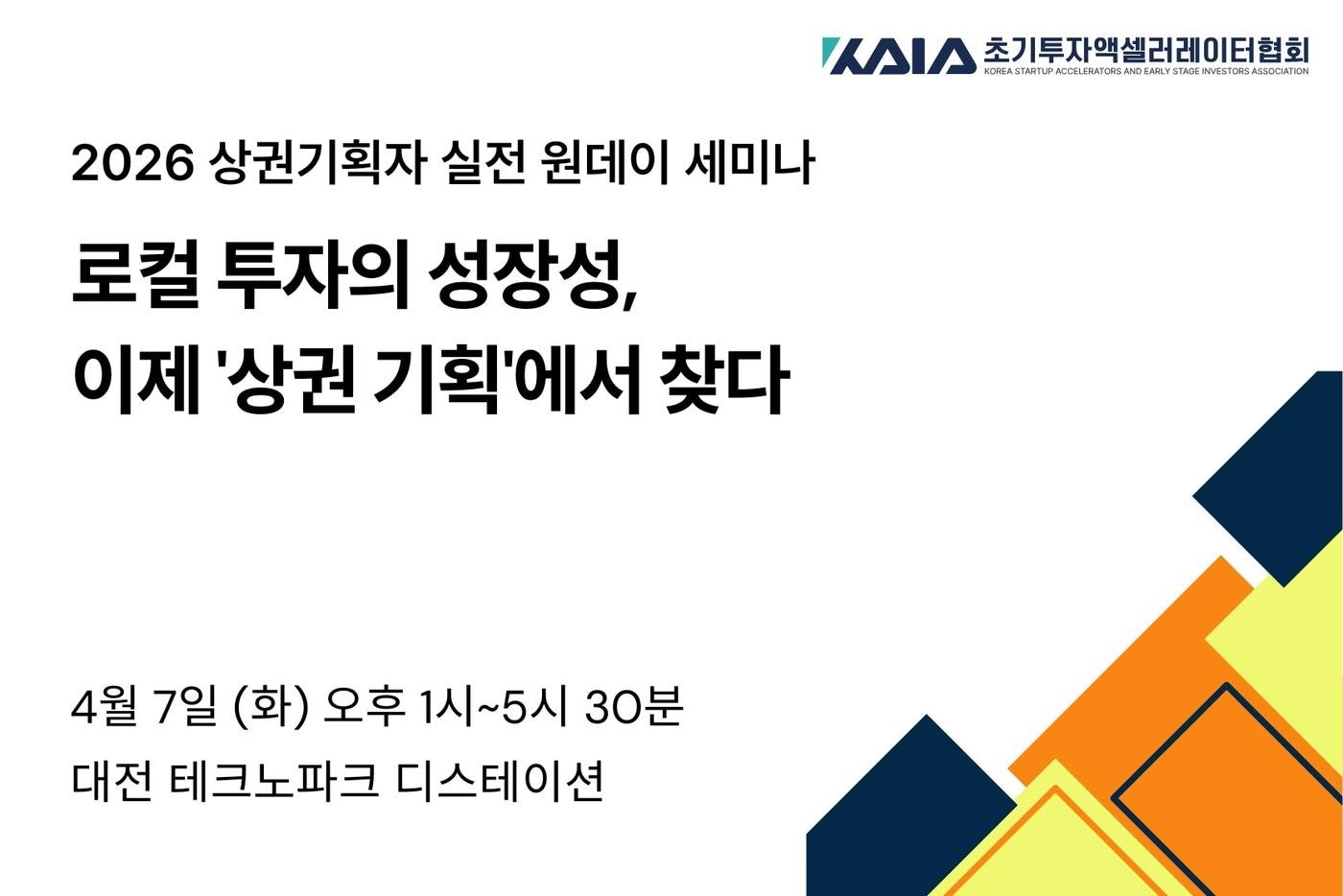 KAIA 초기투자액셀러레이터협회
KOREA STARTUP ACCELERATORS AND EARLY STAGE INVESTORS ASSOCIATION

2026 상권기획자 실전 원데이 세미나

로컬 투자의 성장성,
이제 '상권 기획'에서 찾다

4월 7일 (화) 오후 1시~5시 30분
대전 테크노파크 디스테이션